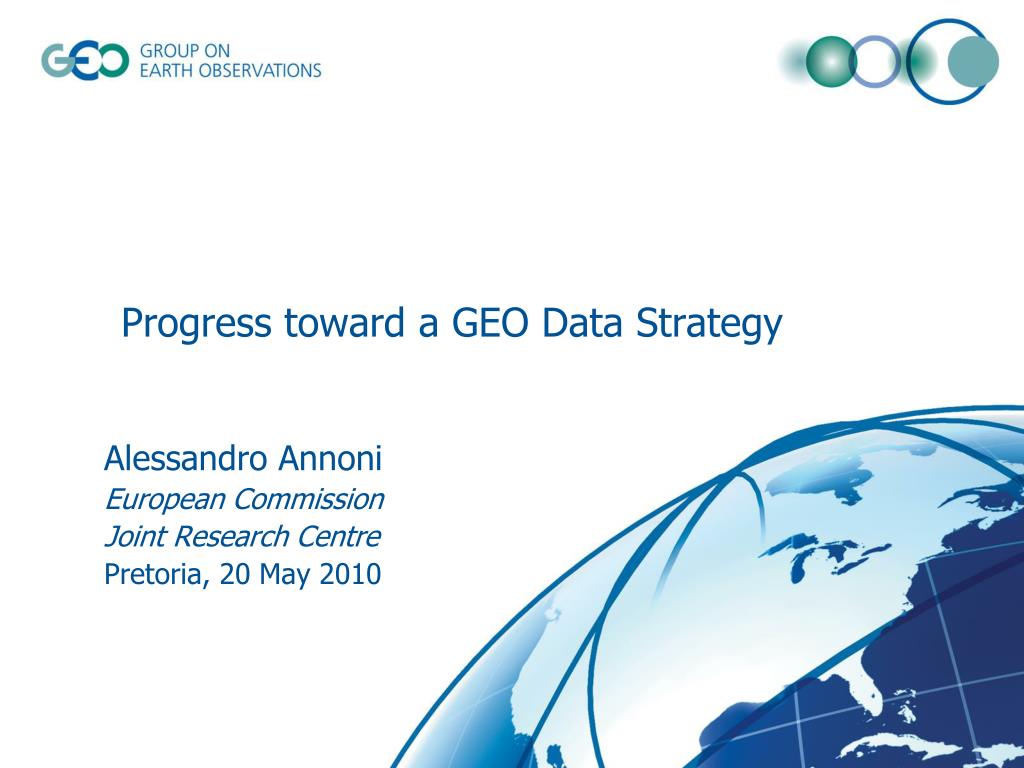 GEO GROUP ON EARTH OBSERVATIONS

Progress toward a GEO Data Strategy

Alessandro Annoni
European Commission
Joint Research Centre
Pretoria, 20 May 2010